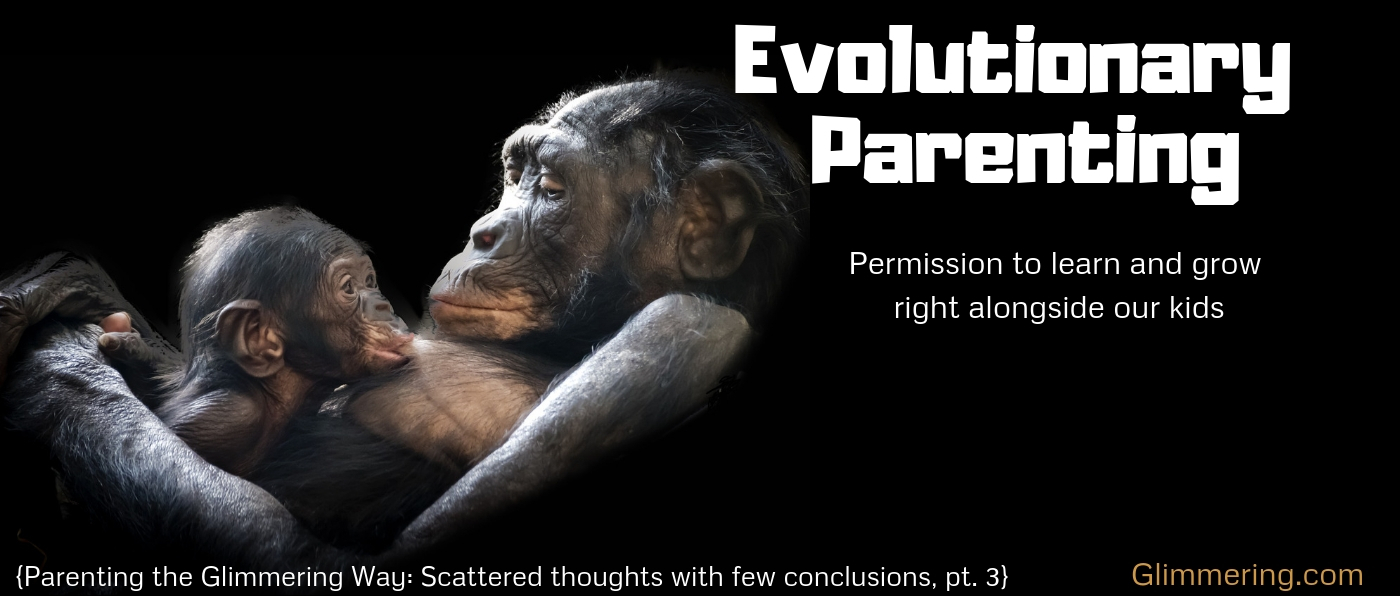 Evolutionary Parenting

Permission to learn and grow right alongside our kids

{Parenting the Glimmering Way: Scattered thoughts with few conclusions, pt. 3}

Glimmering.com